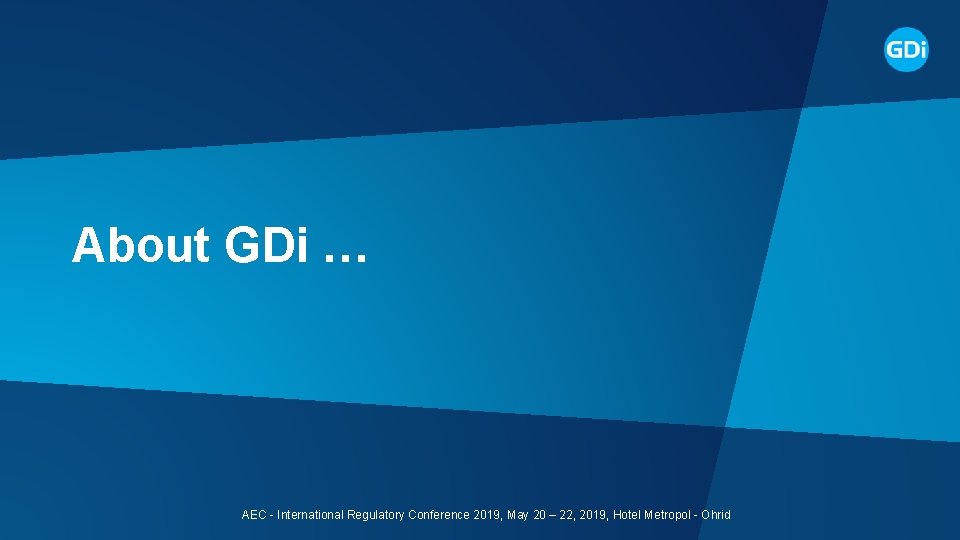 GDi

About GDi …

AEC - International Regulatory Conference 2019, May 20 – 22, 2019, Hotel Metropol - Ohrid